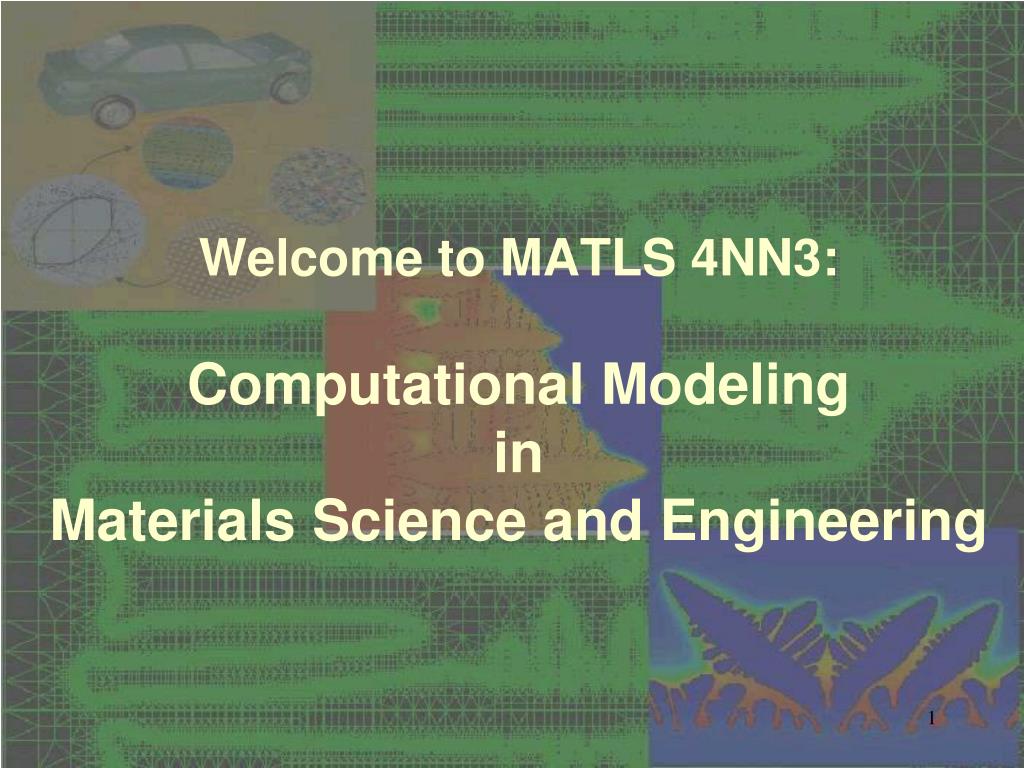 Welcome to MATLS 4NN3:

Computational Modeling
in
Materials Science and Engineering

1